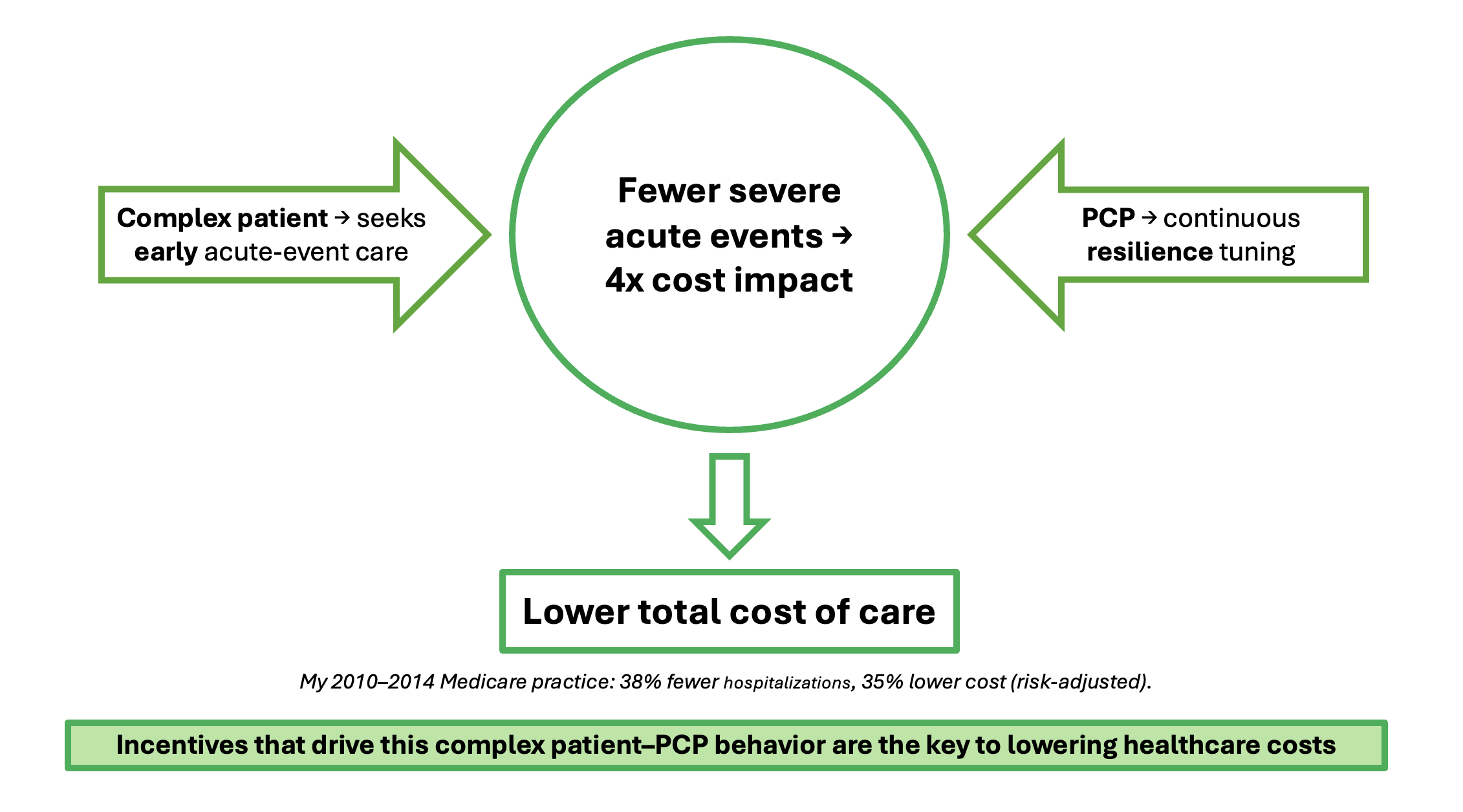 Complex patient → seeks early acute-event care

Fewer severe acute events → 4x cost impact

PCP → continuous resilience tuning

Lower total cost of care

My 2010–2014 Medicare practice: 38% fewer hospitalizations, 35% lower cost (risk-adjusted).

Incentives that drive this complex patient–PCP behavior are the key to lowering healthcare costs